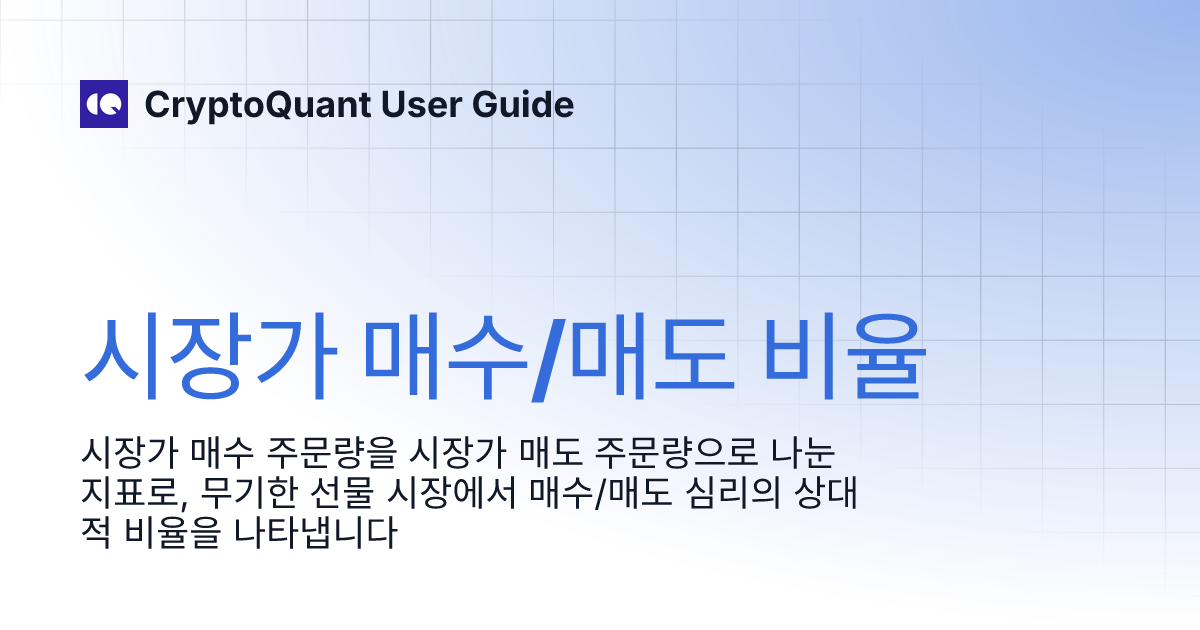 CryptoQuant User Guide

시장가 매수/매도 비율

시장가 매수 주문량을 시장가 매도 주문량으로 나눈 지표로, 무기한 선물 시장에서 매수/매도 심리의 상대적 비율을 나타냅니다